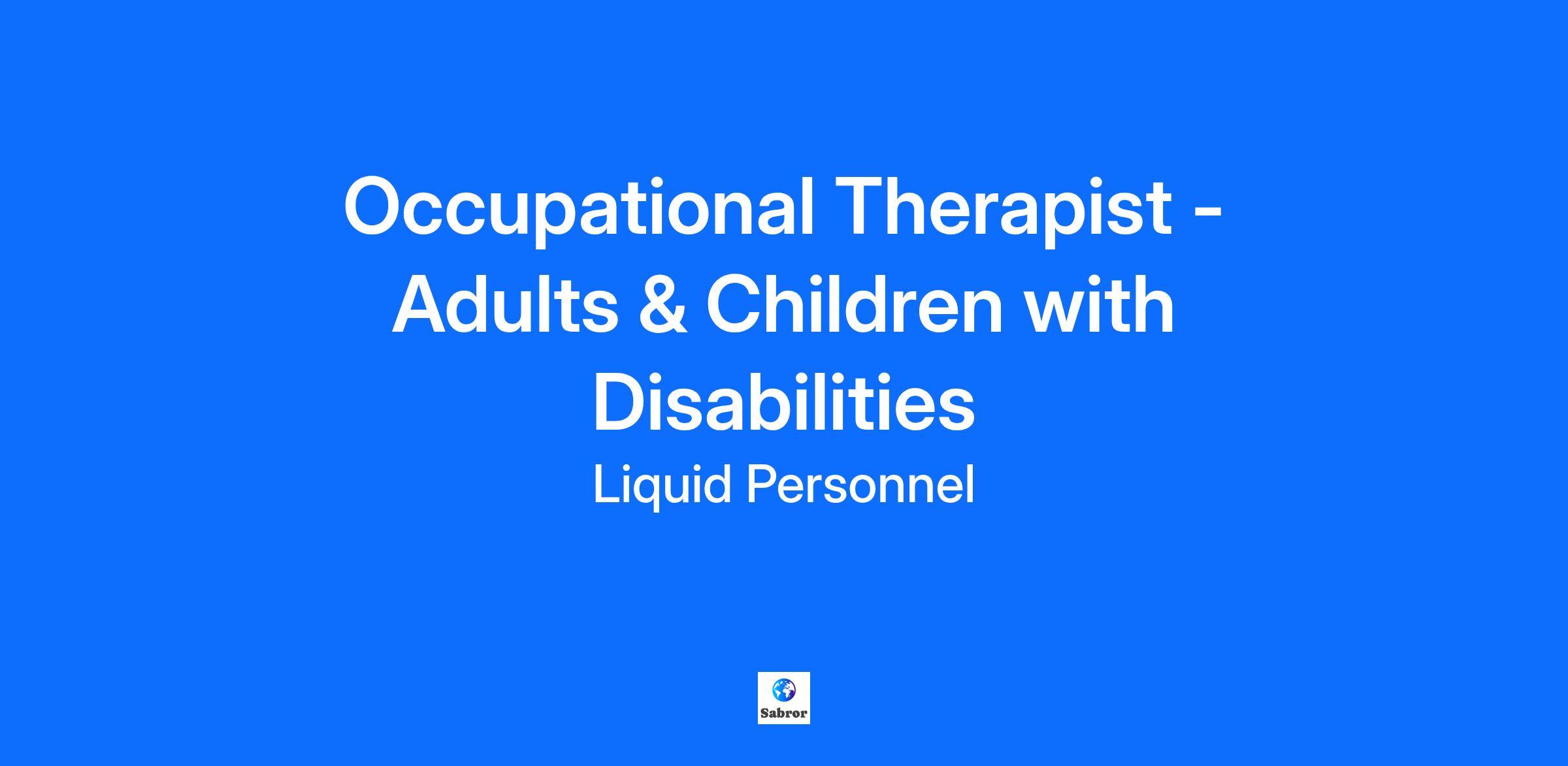 Occupational Therapist - Adults & Children with Disabilities

Liquid Personnel

Sabror